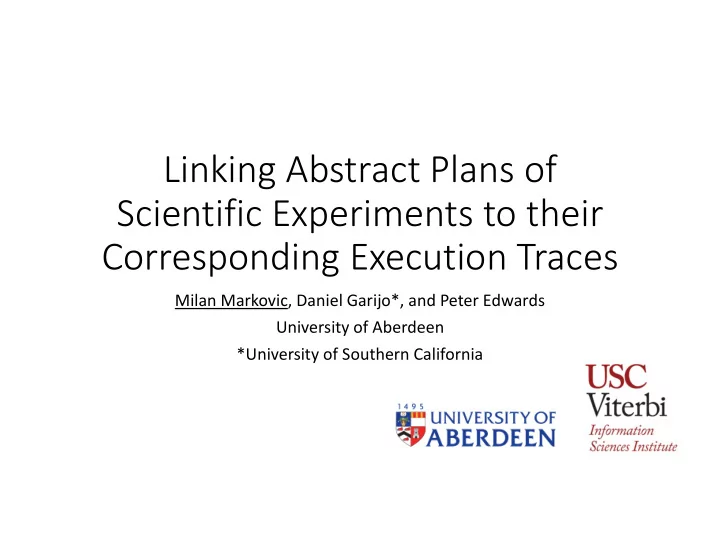 Linking Abstract Plans of Scientific Experiments to their Corresponding Execution Traces

Milan Markovic, Daniel Garijo*, and Peter Edwards

University of Aberdeen

*University of Southern California

1495 UNIVERSITY OF ABERDEEN

USC Viterbi Information Sciences Institute